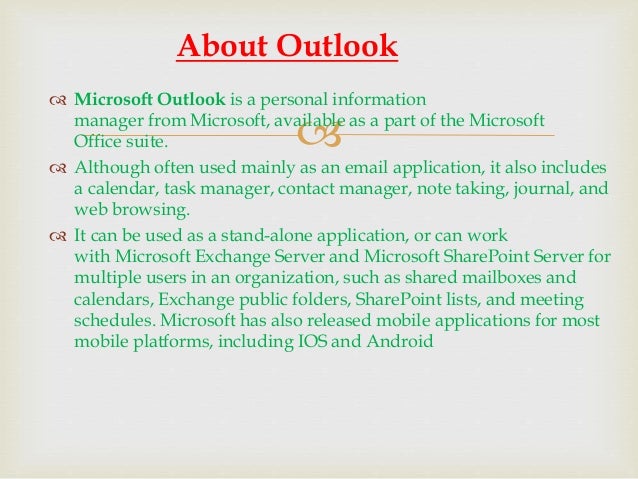 About Outlook

Microsoft Outlook is a personal information manager from Microsoft, available as a part of the Microsoft Office suite.

Although often used mainly as an email application, it also includes a calendar, task manager, contact manager, note taking, journal, and web browsing.

It can be used as a stand-alone application, or can work with Microsoft Exchange Server and Microsoft SharePoint Server for multiple users in an organization, such as shared mailboxes and calendars, Exchange public folders, SharePoint lists, and meeting schedules. Microsoft has also released mobile applications for most mobile platforms, including IOS and Android